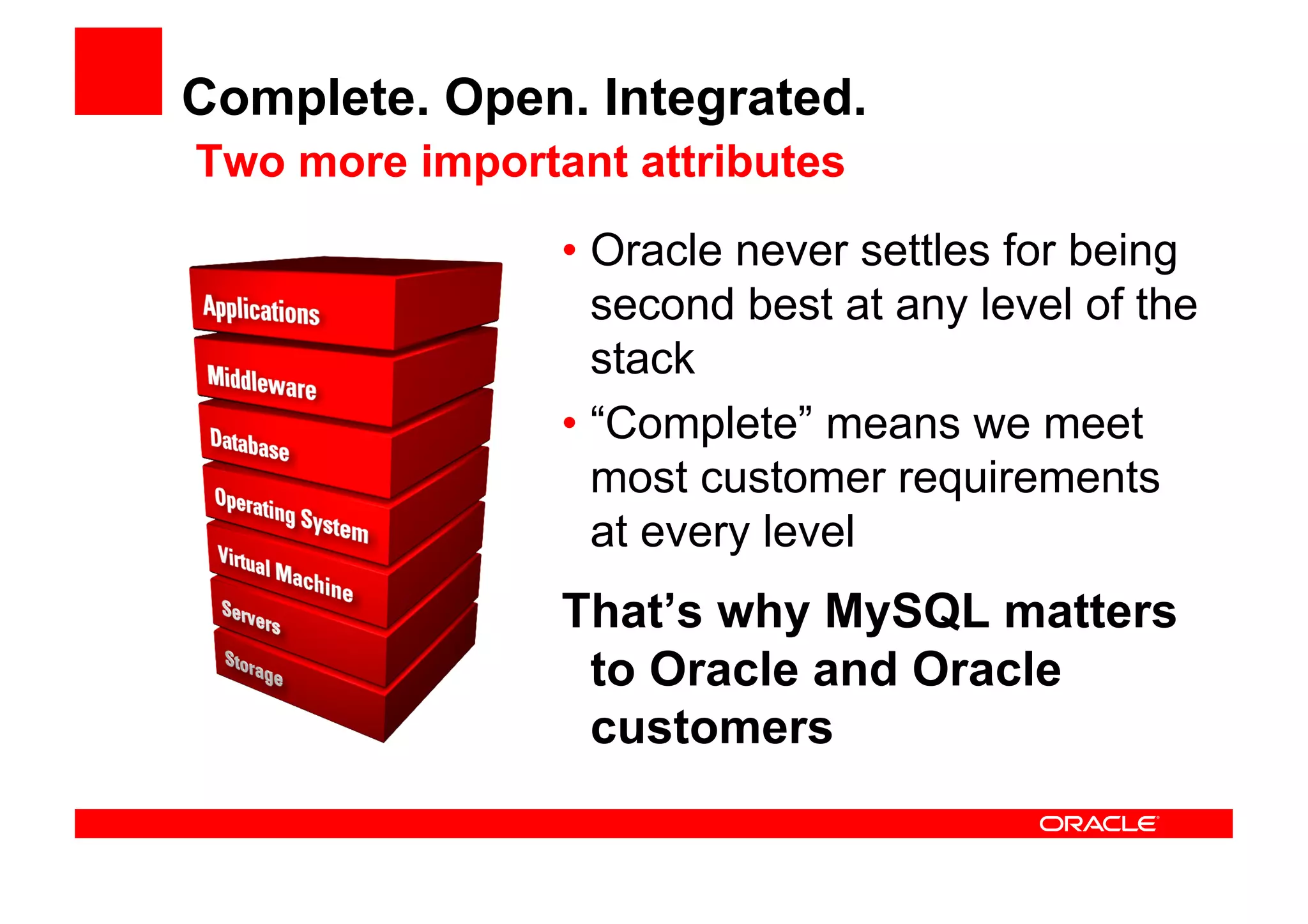 Complete. Open. Integrated.

Two more important attributes

Applications

Middleware

Database

Operating System

Virtual Machine

Servers

Storage

• Oracle never settles for being second best at any level of the stack

• “Complete” means we meet most customer requirements at every level

That’s why MySQL matters to Oracle and Oracle customers

ORACLE